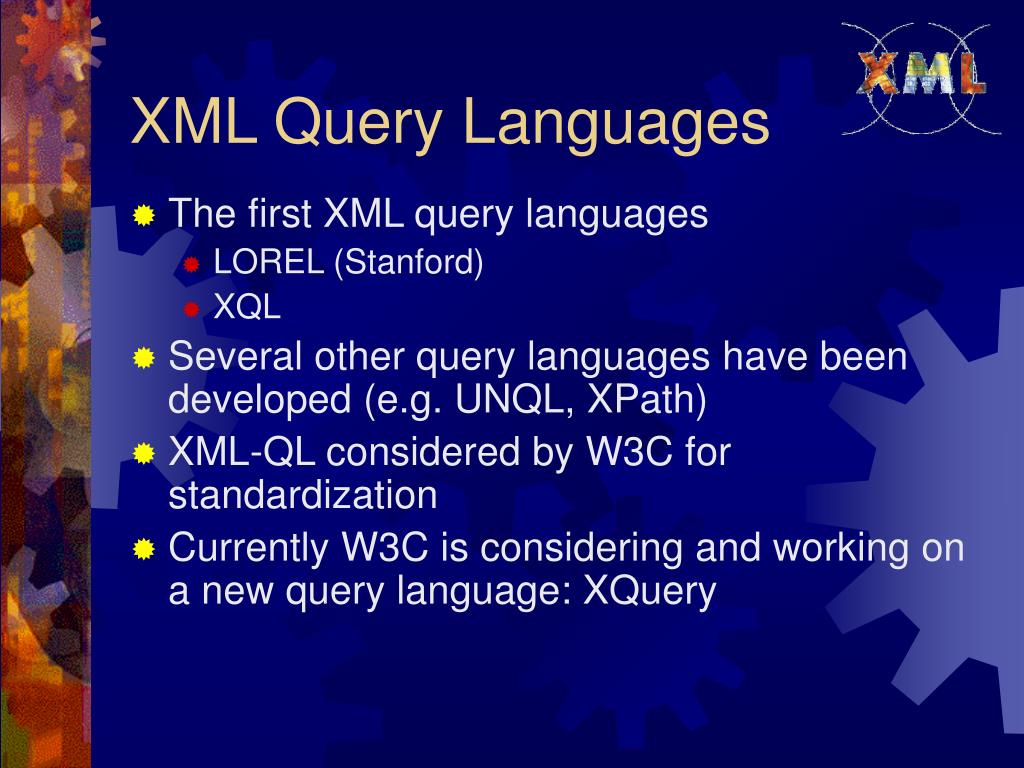 XML

XML Query Languages

The first XML query languages
LOREL (Stanford)
XQL
Several other query languages have been developed (e.g. UNQL, XPath)
XML-QL considered by W3C for standardization
Currently W3C is considering and working on a new query language: XQuery